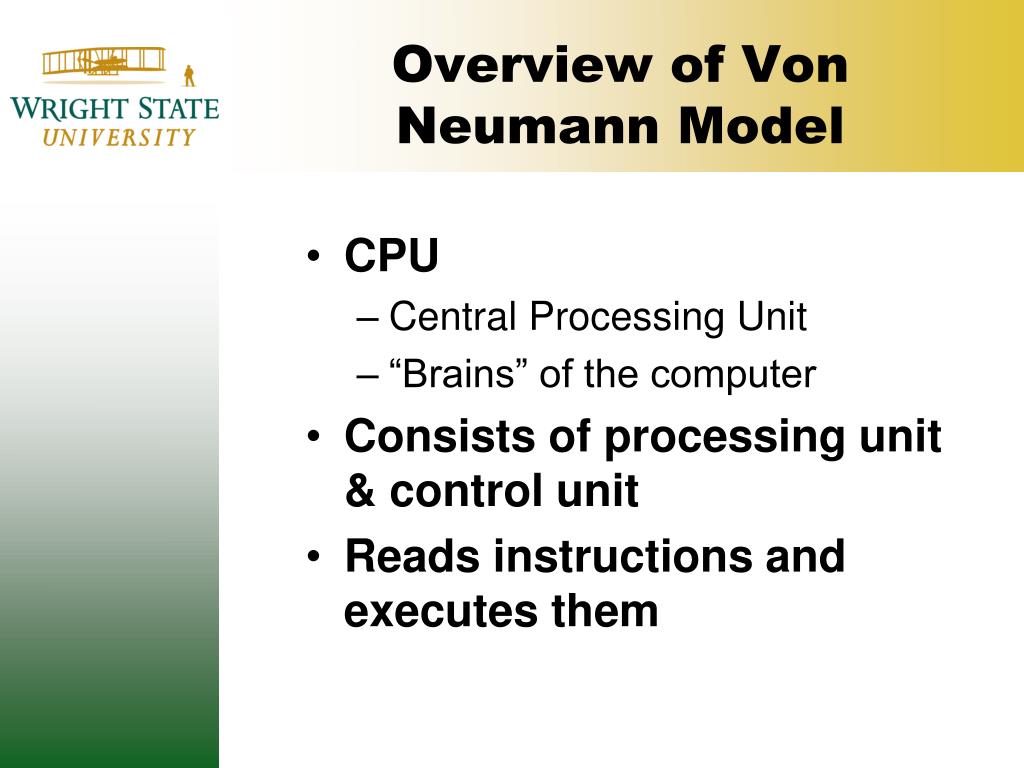 WRIGHT STATE
UNIVERSITY

Overview of Von Neumann Model

• CPU
– Central Processing Unit
– “Brains” of the computer
• Consists of processing unit & control unit
• Reads instructions and executes them